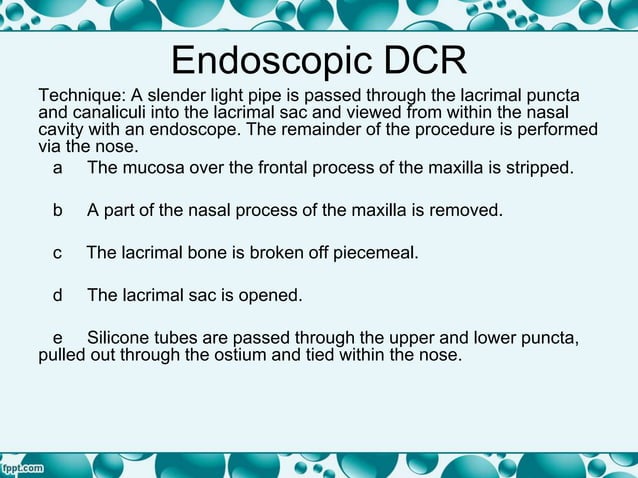 Endoscopic DCR

Technique: A slender light pipe is passed through the lacrimal puncta and canaliculi into the lacrimal sac and viewed from within the nasal cavity with an endoscope. The remainder of the procedure is performed via the nose.

a The mucosa over the frontal process of the maxilla is stripped.

b A part of the nasal process of the maxilla is removed.

c The lacrimal bone is broken off piecemeal.

d The lacrimal sac is opened.

e Silicone tubes are passed through the upper and lower puncta, pulled out through the ostium and tied within the nose.

fppt.com